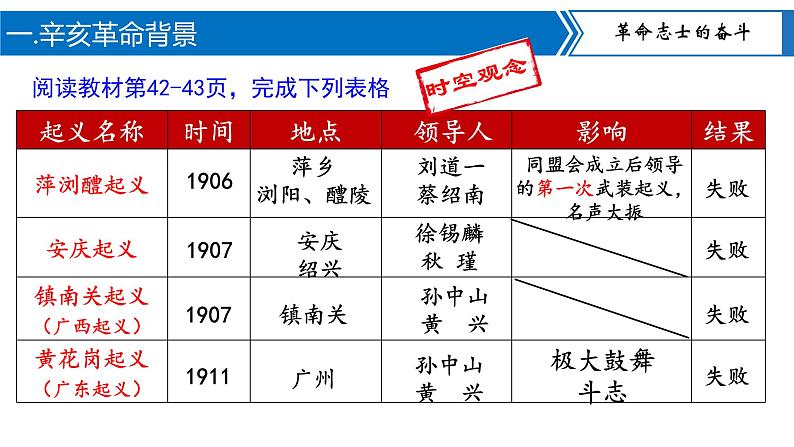 一.辛亥革命背景

革命志士的奋斗

阅读教材第42-43页，完成下列表格

时空观念

| 起义名称 | 时间 | 地点 | 领导人 | 影响 | 结果 |
|---|---|---|---|---|---|
| 萍浏醴起义 | 1906 | 萍乡 浏阳、醴陵 | 刘道一 蔡绍南 | 同盟会成立后领导的第一次武装起义，名声大振 | 失败 |
| 安庆起义 | 1907 | 安庆 绍兴 | 徐锡麟 秋 瑾 | | 失败 |
| 镇南关起义（广西起义） | 1907 | 镇南关 | 孙中山 黄 兴 | | 失败 |
| 黄花岗起义（广东起义） | 1911 | 广州 | 孙中山 黄 兴 | 极大鼓舞斗志 | 失败 |